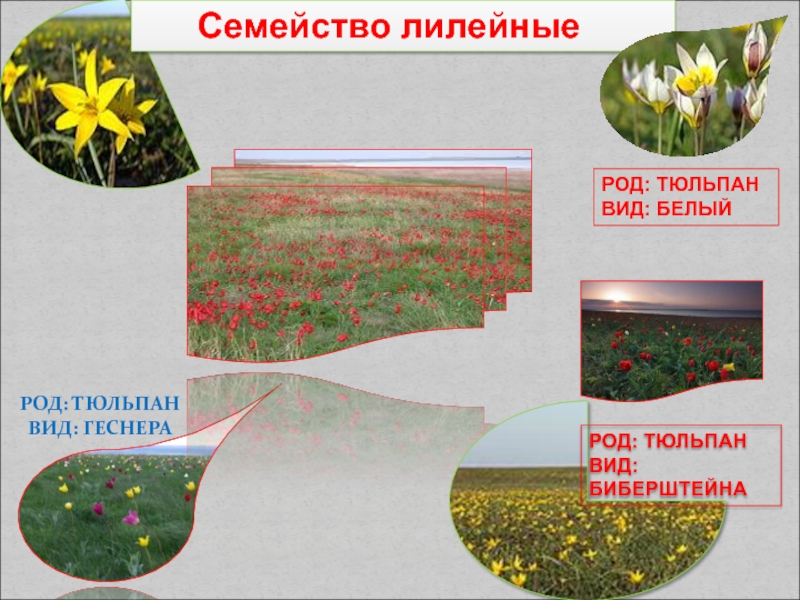 Семейство лилейные

РОД: ТЮЛЬПАН
ВИД: БЕЛЫЙ

РОД: ТЮЛЬПАН
ВИД: ГЕСНЕРА

РОД: ТЮЛЬПАН
ВИД: БИБЕРШТЕЙНА